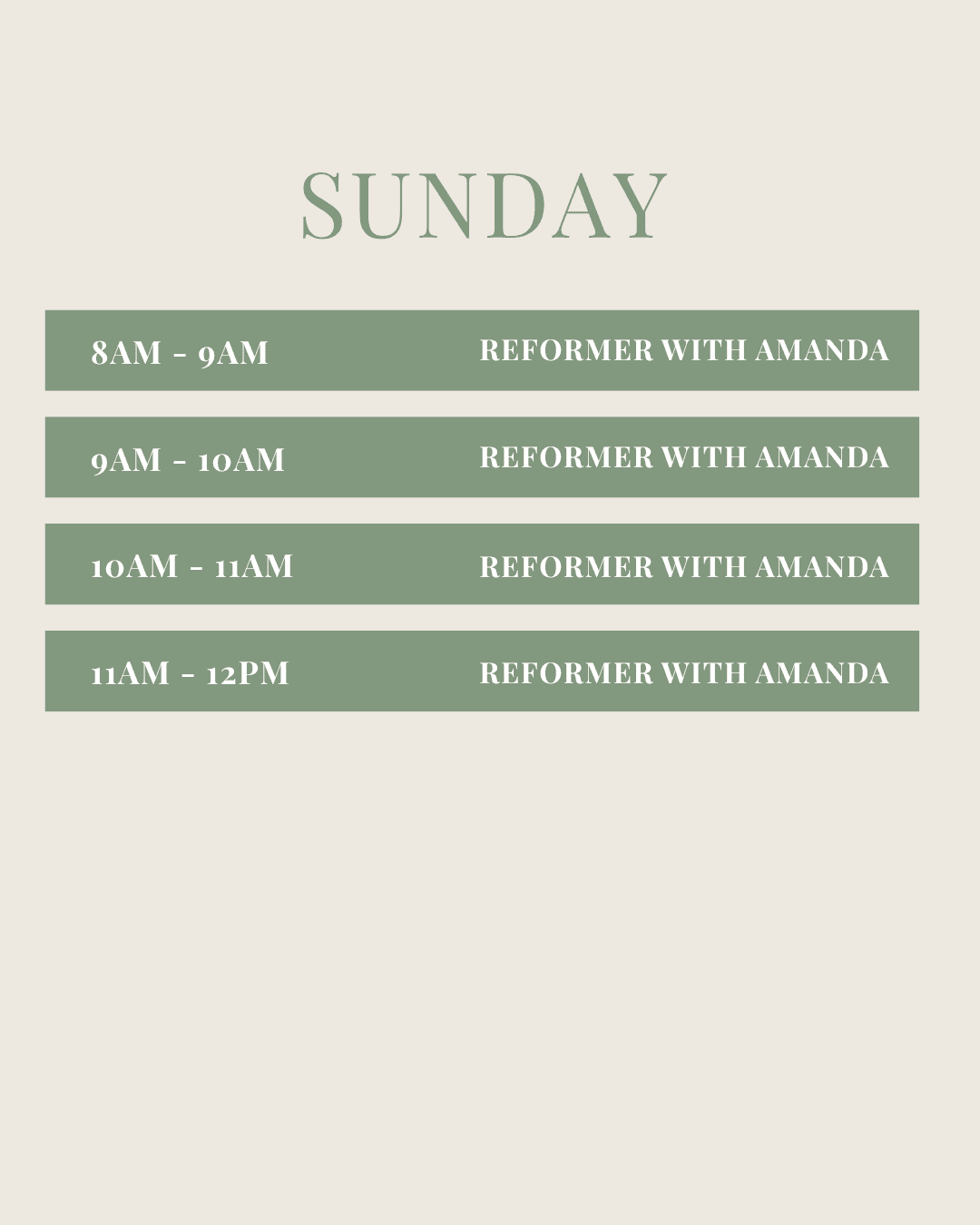 SUNDAY

8AM - 9AM REFORMER WITH AMANDA

9AM - 10AM REFORMER WITH AMANDA

10AM - 11AM REFORMER WITH AMANDA

11AM - 12PM REFORMER WITH AMANDA